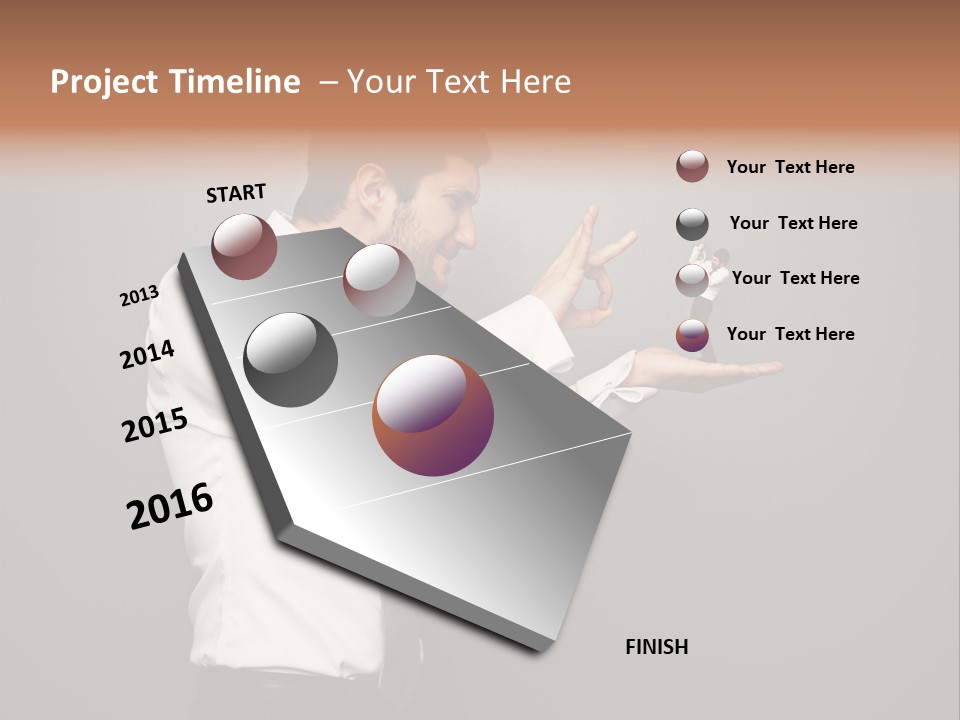 Project Timeline – Your Text Here

START

2013

2014

2015

2016

Your Text Here

Your Text Here

Your Text Here

Your Text Here

FINISH